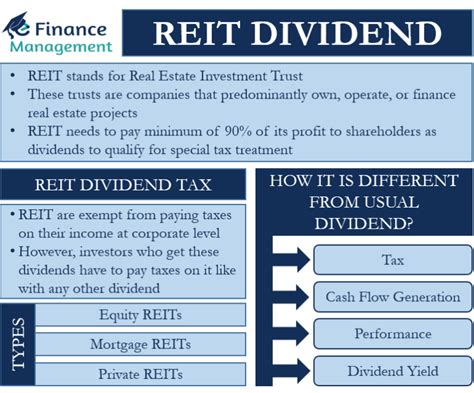 e Finance Management

REIT DIVIDEND

• REIT stands for Real Estate Investment Trust
• These trusts are companies that predominantly own, operate, or finance real estate projects
• REIT needs to pay minimum of 90% of its profit to shareholders as dividends to qualify for special tax treatment

REIT DIVIDEND TAX

• REIT are exempt from paying taxes on their income at corporate level
• However, investors who get these dividends have to pay taxes on it like with any other dividend

TYPES

Equity REITs

Mortgage REITs

Private REITs

HOW IT IS DIFFERENT FROM USUAL DIVIDEND?

Tax

Cash Flow Generation

Performance

Dividend Yield